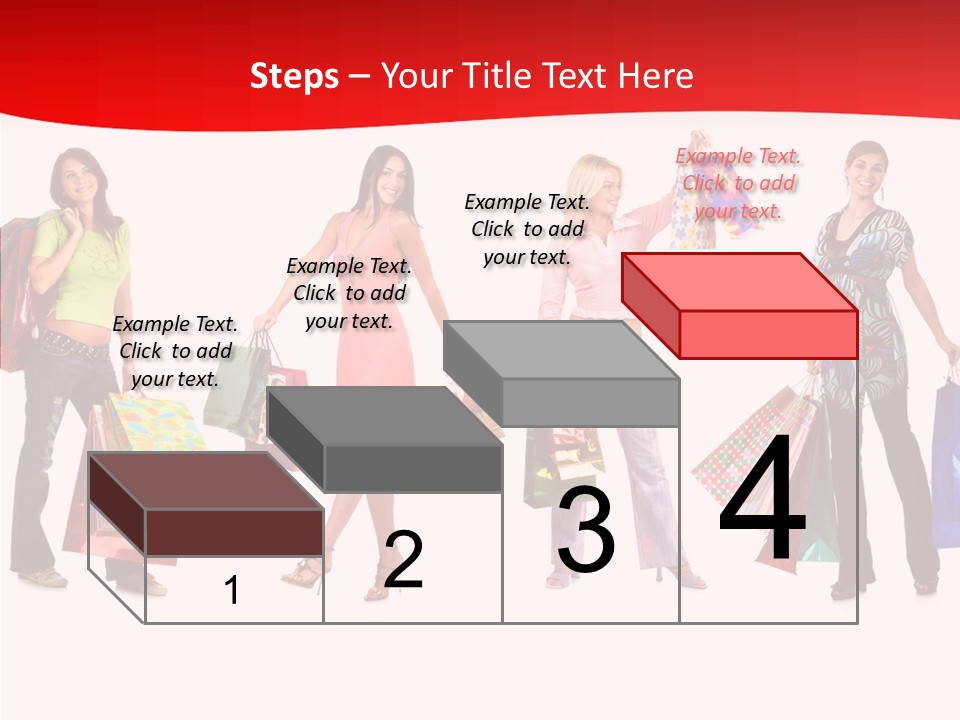 Steps – Your Title Text Here

Example Text. Click to add your text.

Example Text. Click to add your text.

Example Text. Click to add your text.

Example Text. Click to add your text.

1

2

3

4